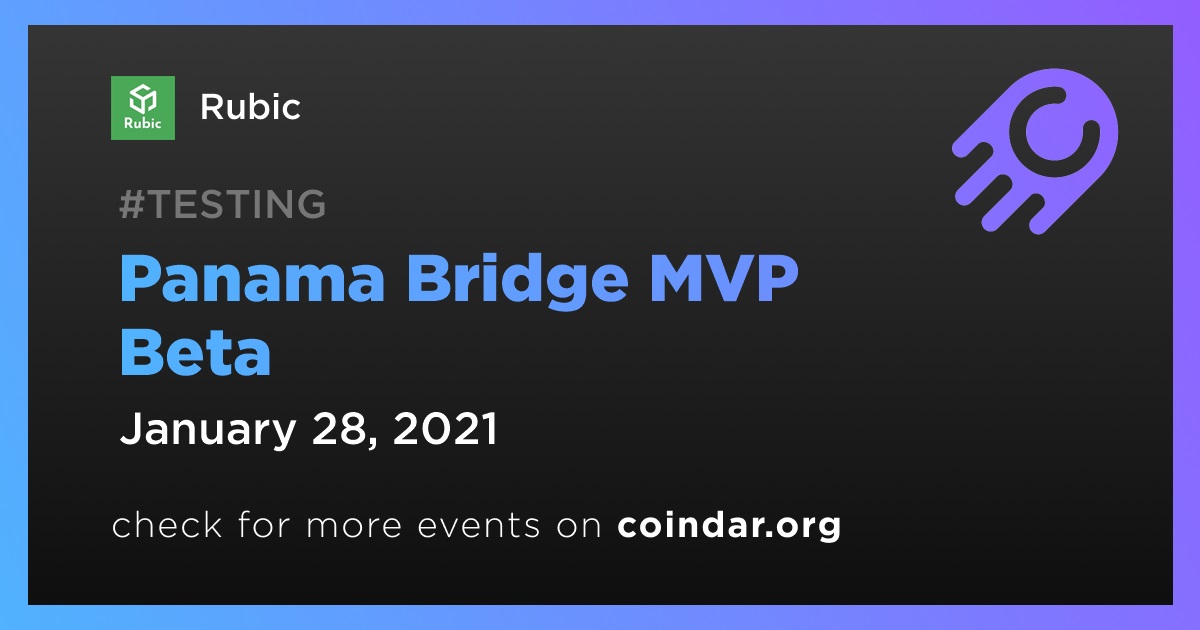 Rubic

Rubic

#TESTING

Panama Bridge MVP Beta

January 28, 2021

check for more events on coindar.org